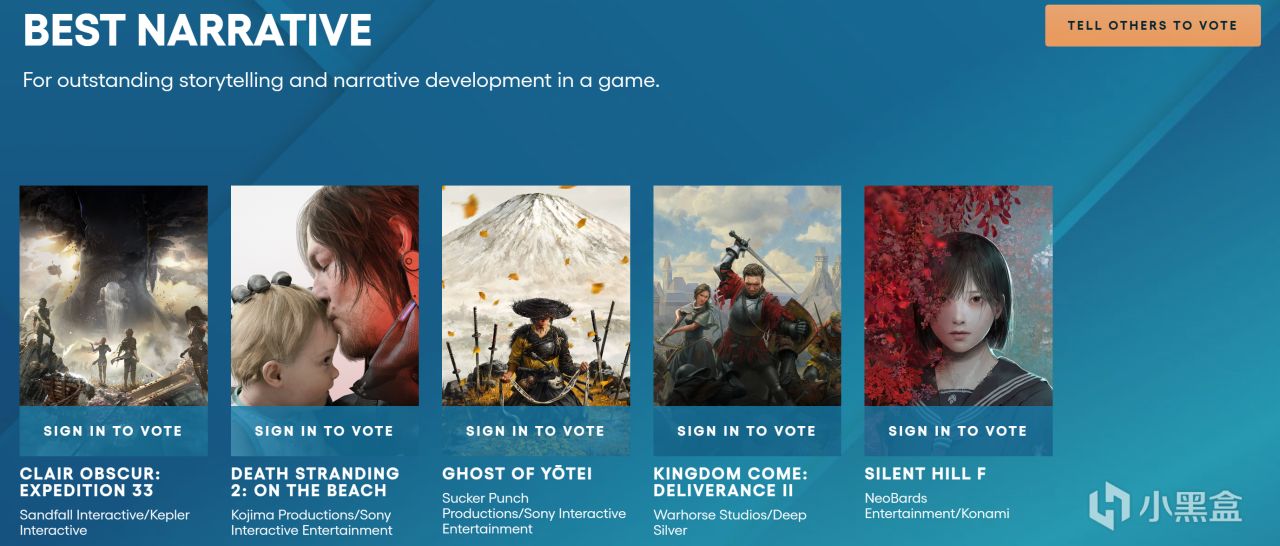 BEST NARRATIVE

TELL OTHERS TO VOTE

For outstanding storytelling and narrative development in a game.

SIGN IN TO VOTE

CLAIR OBSCUR: EXPEDITION 33

Sandfall Interactive/Kepler Interactive

SIGN IN TO VOTE

DEATH STRANDING 2: ON THE BEACH

Kojima Productions/Sony Interactive Entertainment

SIGN IN TO VOTE

GHOST OF YŌTEI

Sucker Punch Productions/Sony Interactive Entertainment

SIGN IN TO VOTE

KINGDOM COME: DELIVERANCE II

Warhorse Studios/Deep Silver

SIGN IN TO VOTE

SILENT HILL F

NeoBards Entertainment/Konami

小黑盒